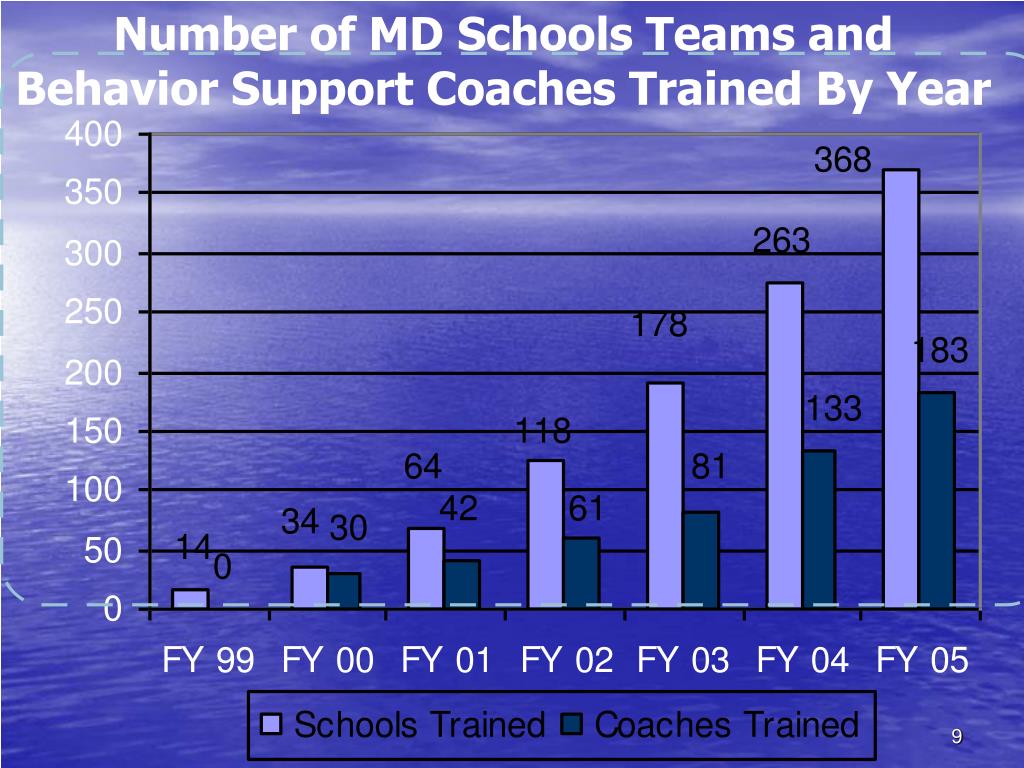 Number of MD Schools Teams and Behavior Support Coaches Trained By Year

400
350
300
250
200
150
100
50
0

14
0
34
30
64
42
118
61
178
81
263
133
368
183

FY 99
FY 00
FY 01
FY 02
FY 03
FY 04
FY 05

Schools Trained
Coaches Trained

9